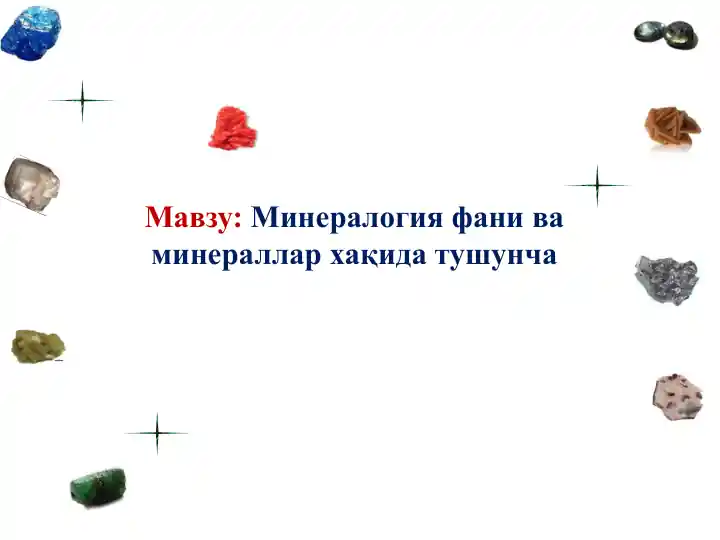 Мавзу: Минералогия фани ва минераллар хақида тушунча